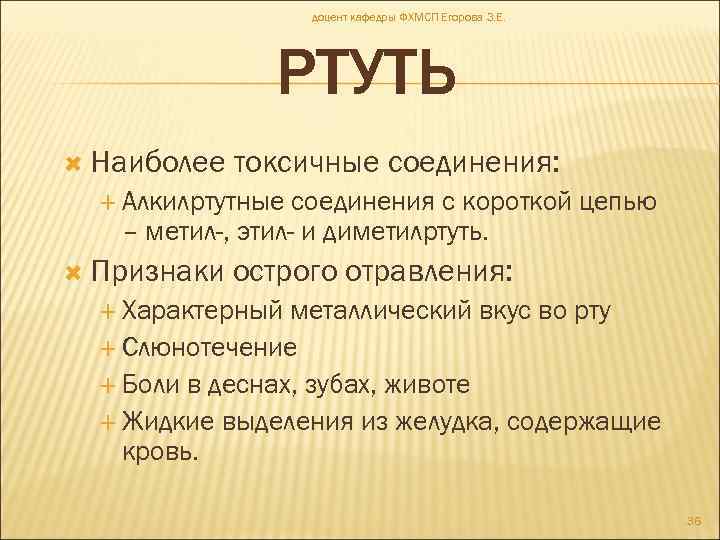 доцент кафедры ФХМСП Егорова З.Е.

РТУТЬ

Наиболее токсичные соединения:

Алкилртутные соединения с короткой цепью – метил-, этил- и диметилртуть.

Признаки острого отравления:

Характерный металлический вкус во рту

Слюнотечение

Боли в деснах, зубах, животе

Жидкие выделения из желудка, содержащие кровь.

36